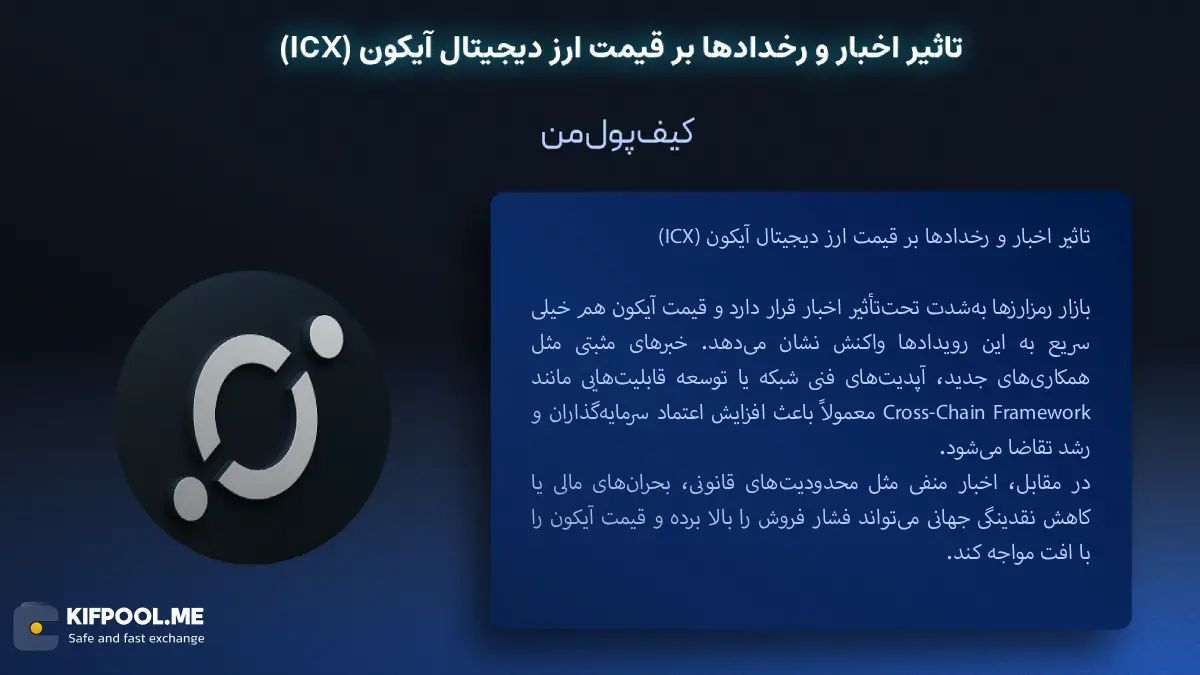 تاثیر اخبار و رخدادها بر قیمت ارز دیجیتال آیکون (ICX)

کیف‌پول‌من

تاثیر اخبار و رخدادها بر قیمت ارز دیجیتال آیکون (ICX)

بازار رمزارزها به‌شدت تحت‌تأثیر اخبار قرار دارد و قیمت آیکون هم خیلی سریع به این رویدادها واکنش نشان می‌دهد. خبرهای مثبتی مثل همکاری‌های جدید، آپدیت‌های فنی شبکه یا توسعه قابلیت‌هایی مانند Cross-Chain Framework معمولاً باعث افزایش اعتماد سرمایه‌گذاران و رشد تقاضا می‌شود.
در مقابل، اخبار منفی مثل محدودیت‌های قانونی، بحران‌های مالی یا کاهش نقدینگی جهانی می‌تواند فشار فروش را بالا برده و قیمت آیکون را با افت مواجه کند.

KIFPOOL.ME
Safe and fast exchange